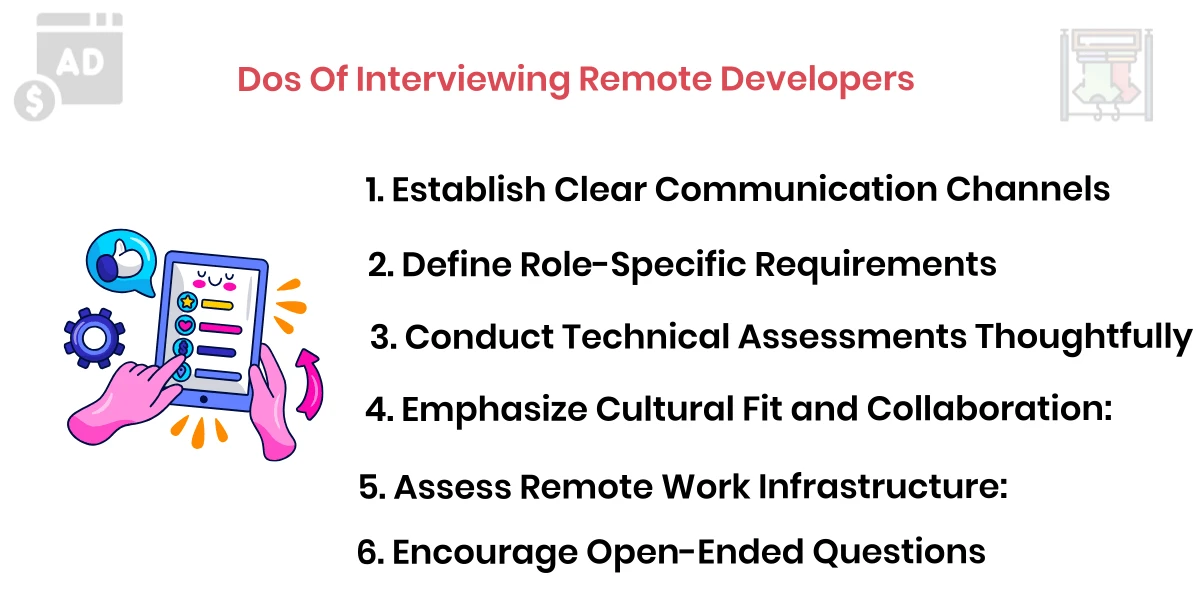 AD

Dos Of Interviewing Remote Developers

1. Establish Clear Communication Channels

2. Define Role-Specific Requirements

3. Conduct Technical Assessments Thoughtfully

4. Emphasize Cultural Fit and Collaboration:

5. Assess Remote Work Infrastructure:

6. Encourage Open-Ended Questions